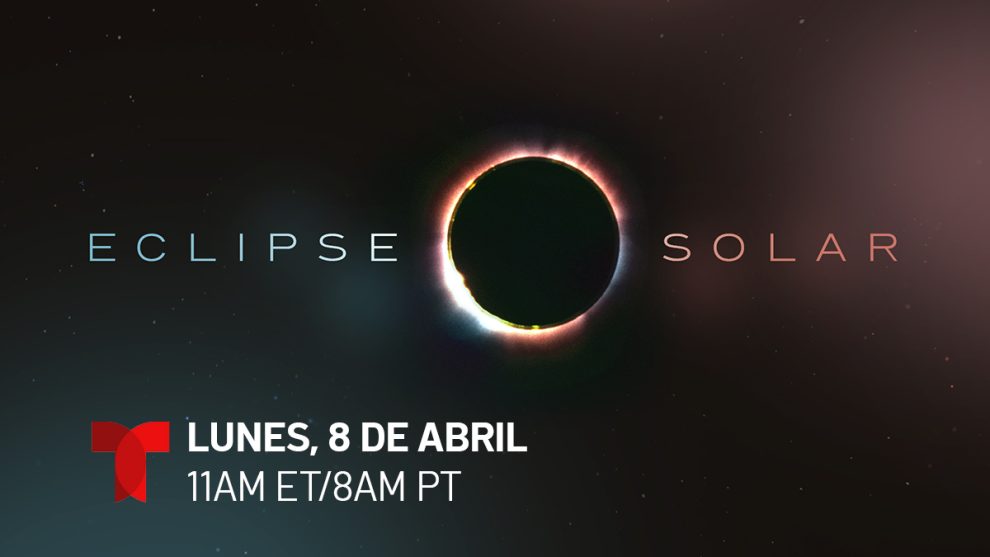 ECLIPSE SOLAR

LUNES, 8 DE ABRIL
11AM ET/8AM PT